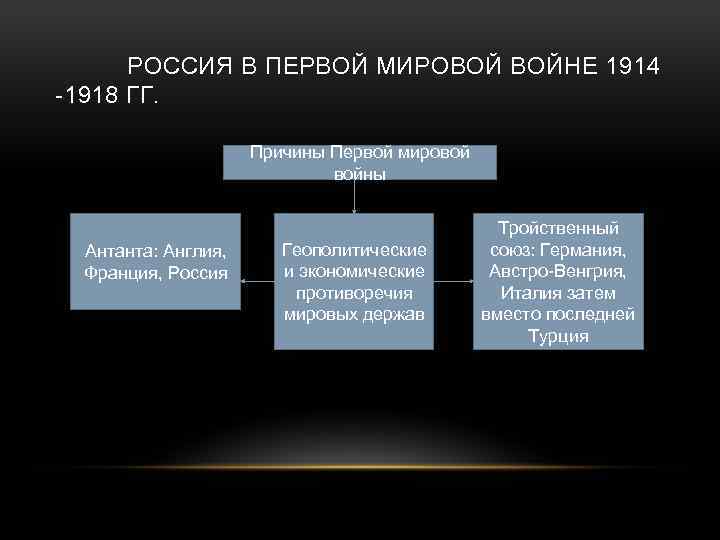 РОССИЯ В ПЕРВОЙ МИРОВОЙ ВОЙНЕ 1914 -1918 ГГ.

Причины Первой мировой войны

Антанта: Англия, Франция, Россия

Геополитические и экономические противоречия мировых держав

Тройственный союз: Германия, Австро-Венгрия, Италия затем вместо последней Турция